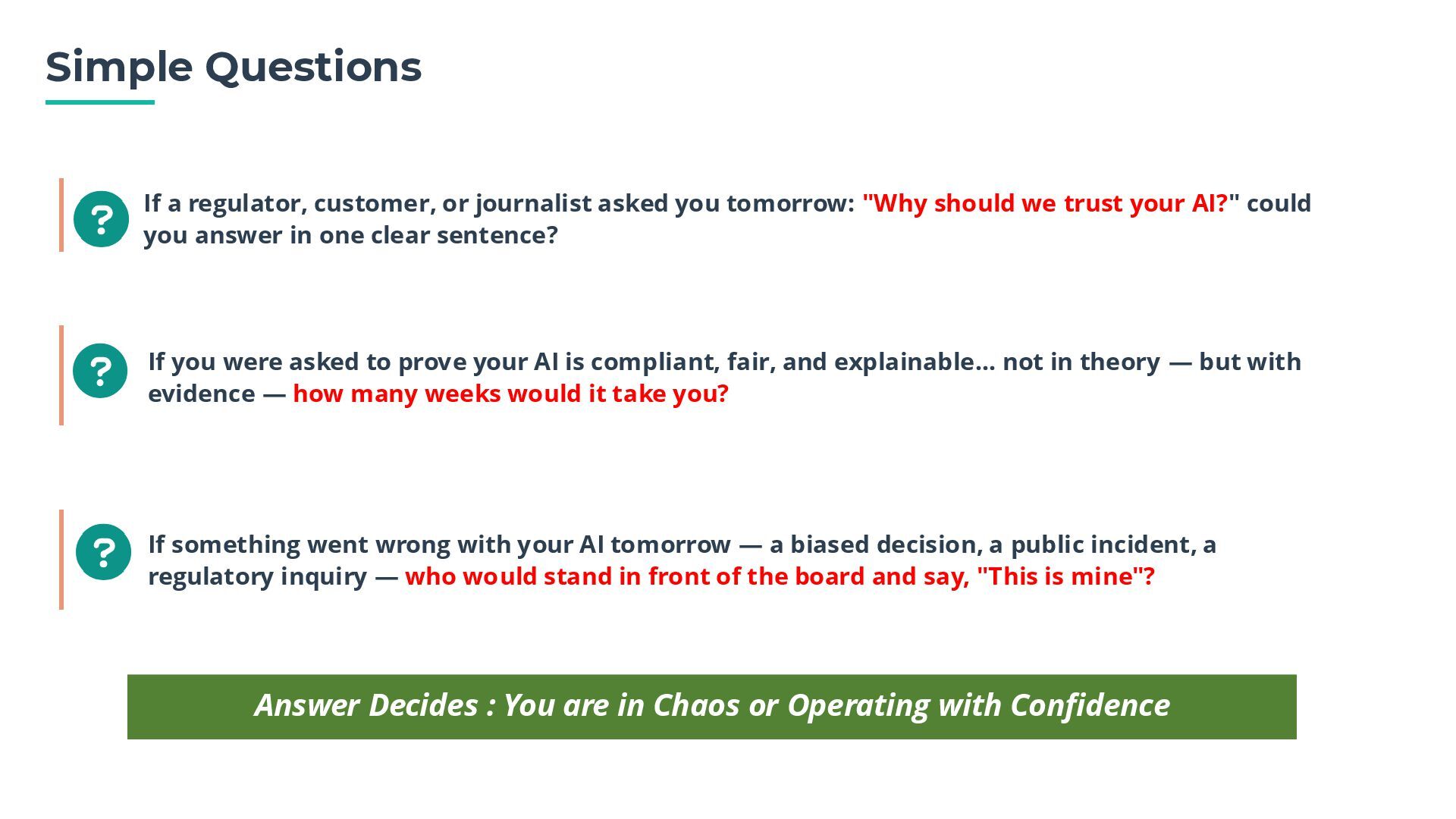 Simple Questions

?

If a regulator, customer, or journalist asked you tomorrow: "Why should we trust your AI?" could you answer in one clear sentence?

?

If you were asked to prove your AI is compliant, fair, and explainable... not in theory — but with evidence — how many weeks would it take you?

?

If something went wrong with your AI tomorrow — a biased decision, a public incident, a regulatory inquiry — who would stand in front of the board and say, "This is mine"?

Answer Decides : You are in Chaos or Operating with Confidence